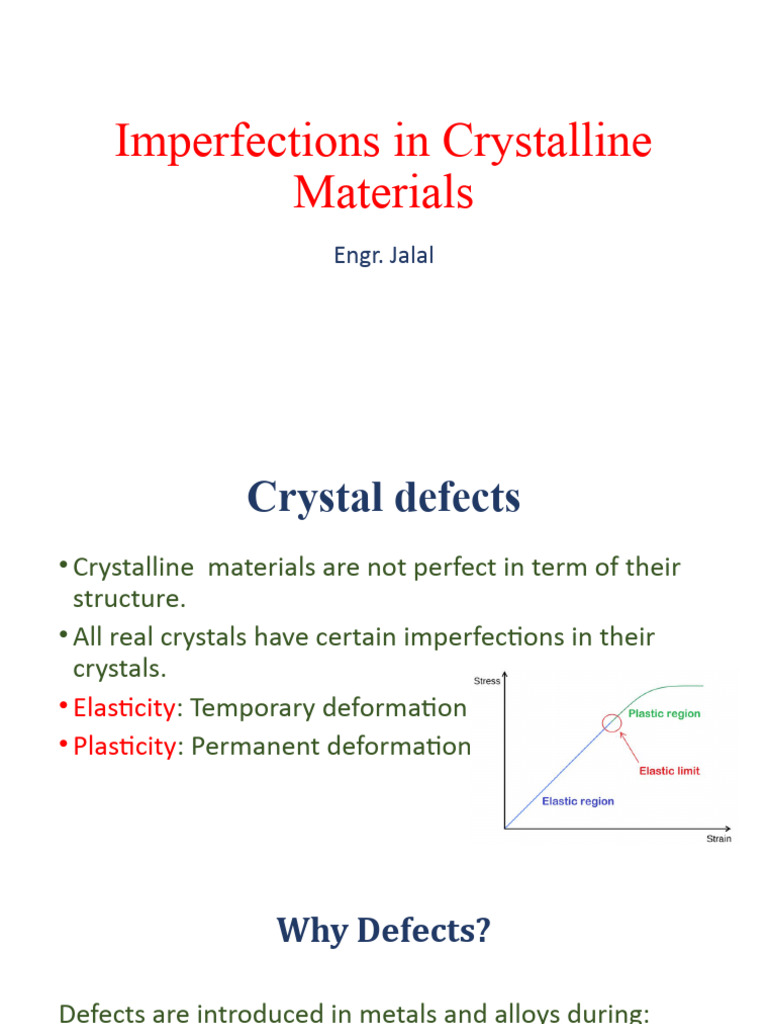 Imperfections in Crystalline Materials

Engr. Jalal

Crystal defects

• Crystalline materials are not perfect in term of their structure.
• All real crystals have certain imperfections in their crystals.
• Elasticity: Temporary deformation
• Plasticity: Permanent deformation

Stress
Plastic region
Elastic limit
Elastic region
Strain

Why Defects?

Defects are introduced in metals and alloys during: